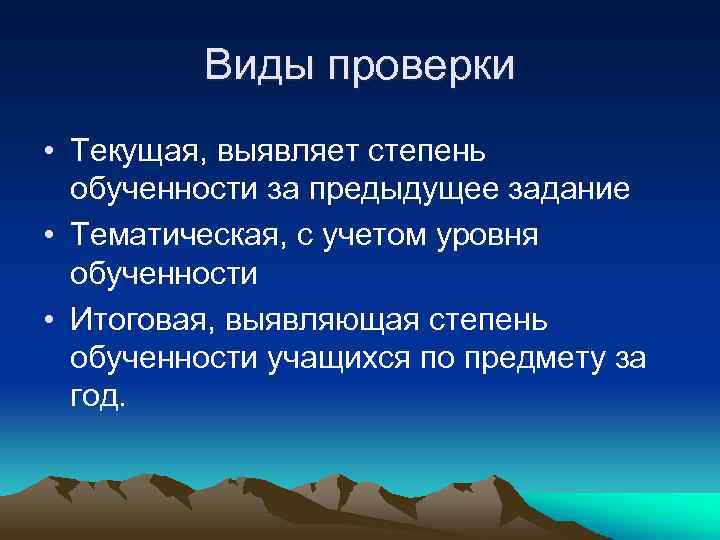 Виды проверки

• Текущая, выявляет степень обученности за предыдущее задание
• Тематическая, с учетом уровня обученности
• Итоговая, выявляющая степень обученности учащихся по предмету за год.